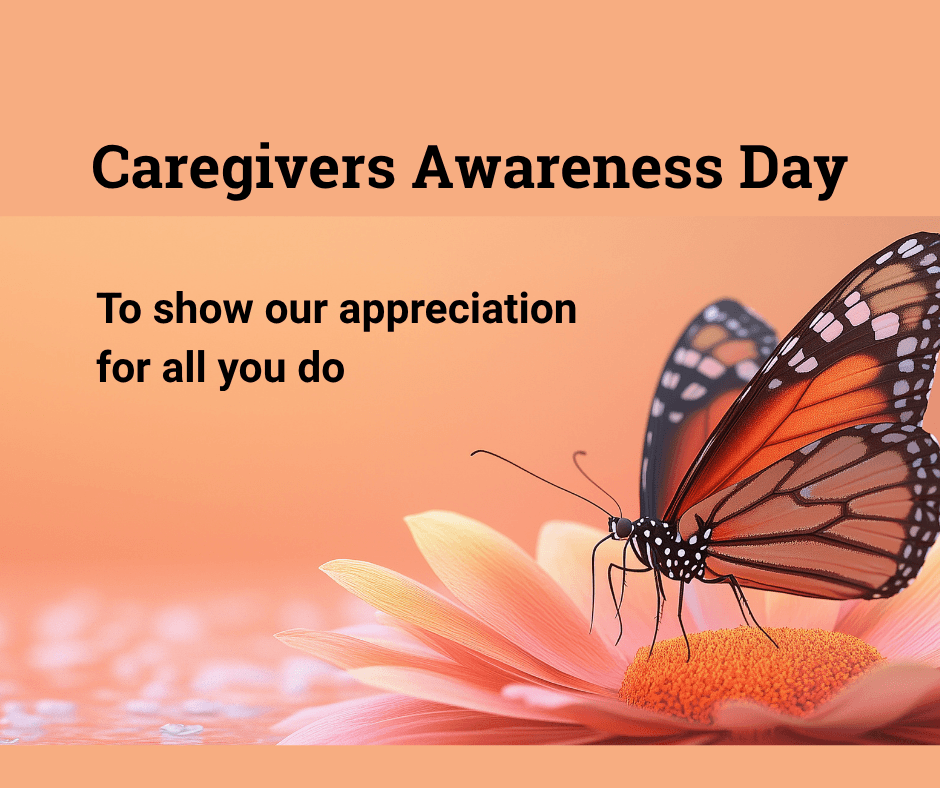 Caregivers Awareness Day

To show our appreciation for all you do